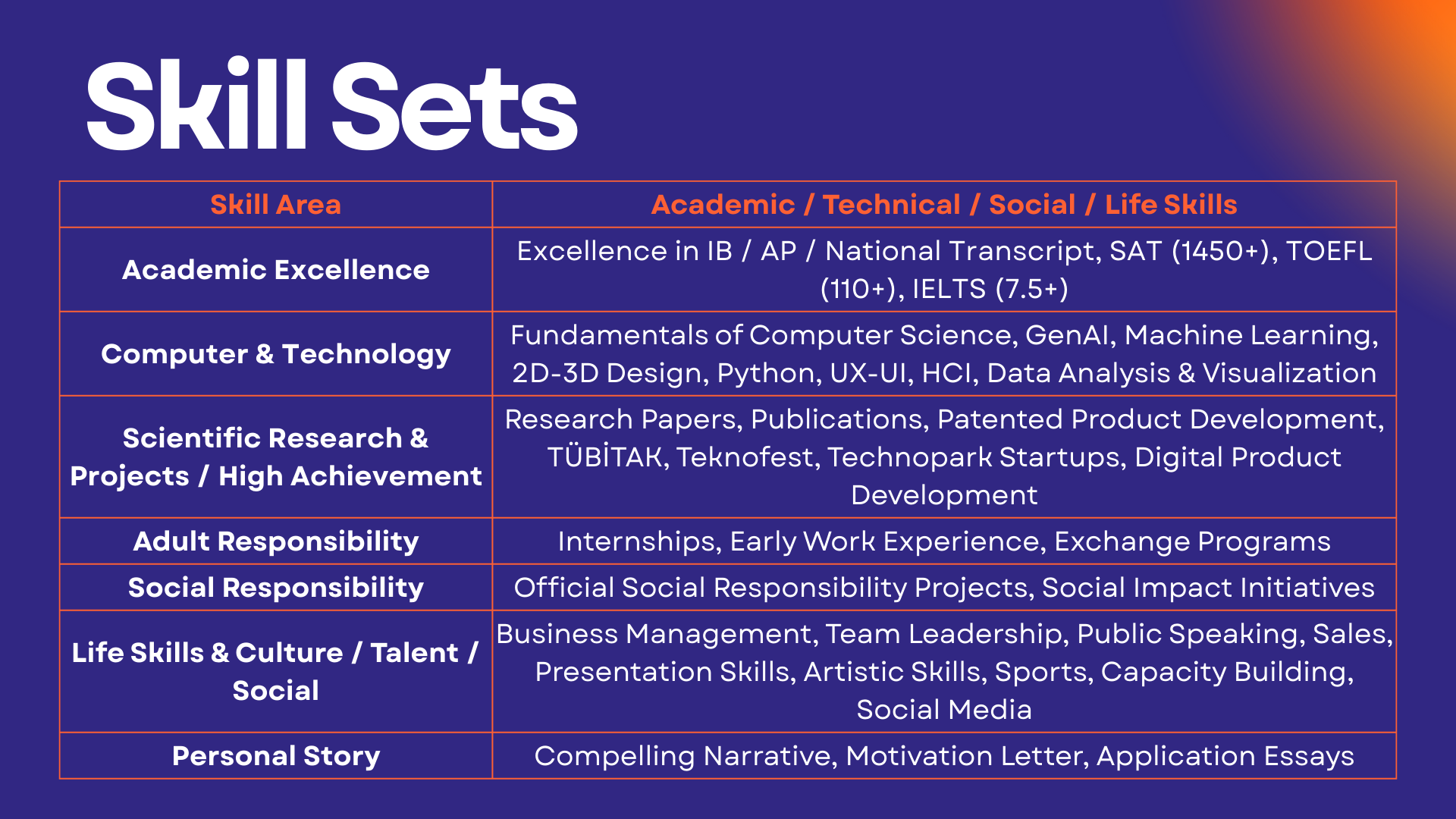 Skill Sets

| Skill Area | Academic / Technical / Social / Life Skills |
|---|---|
| Academic Excellence | Excellence in IB / AP / National Transcript, SAT (1450+), TOEFL (110+), IELTS (7.5+) |
| Computer & Technology | Fundamentals of Computer Science, GenAI, Machine Learning, 2D-3D Design, Python, UX-UI, HCI, Data Analysis & Visualization |
| Scientific Research & Projects / High Achievement | Research Papers, Publications, Patented Product Development, TÜBİTAK, Teknofest, Technopark Startups, Digital Product Development |
| Adult Responsibility | Internships, Early Work Experience, Exchange Programs |
| Social Responsibility | Official Social Responsibility Projects, Social Impact Initiatives |
| Life Skills & Culture / Talent / Social | Business Management, Team Leadership, Public Speaking, Sales, Presentation Skills, Artistic Skills, Sports, Capacity Building, Social Media |
| Personal Story | Compelling Narrative, Motivation Letter, Application Essays |